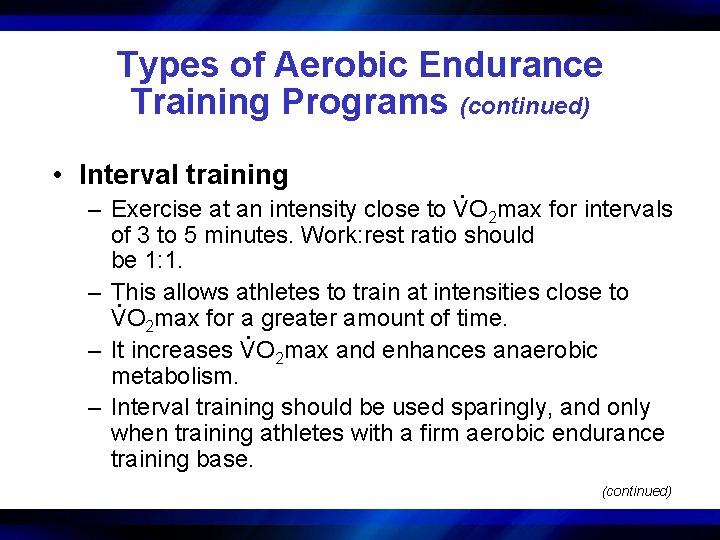 Types of Aerobic Endurance Training Programs (continued)

• Interval training

– Exercise at an intensity close to $\dot{V}O_2$max for intervals of 3 to 5 minutes. Work:rest ratio should be 1:1.

– This allows athletes to train at intensities close to $\dot{V}O_2$max for a greater amount of time.

– It increases $\dot{V}O_2$max and enhances anaerobic metabolism.

– Interval training should be used sparingly, and only when training athletes with a firm aerobic endurance training base.

(continued)